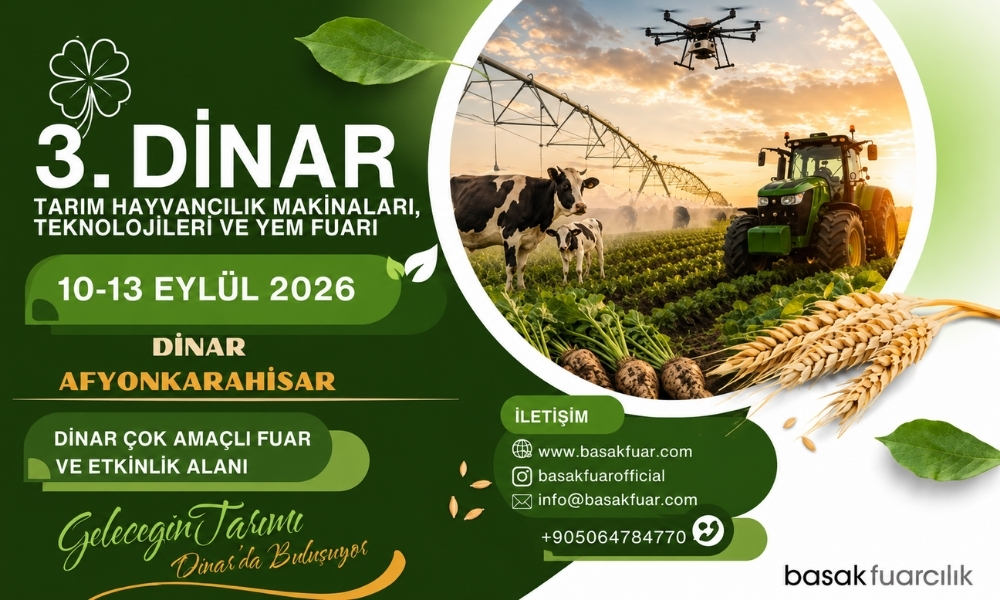 3. DİNAR
TARIM HAYVANCILIK MAKİNALARI, TEKNOLOJİLERİ VE YEM FUARI

10-13 EYLÜL 2026

DİNAR
AFYONKARAHİSAR

DİNAR ÇOK AMAÇLI FUAR VE ETKİNLİK ALANI

Geleceğin Tarımı
Dinar'da Buluşuyor

İLETİŞİM
www.basakfuar.com
basakfuarofficial
info@basakfuar.com
+905064784770

basak fuarcılık